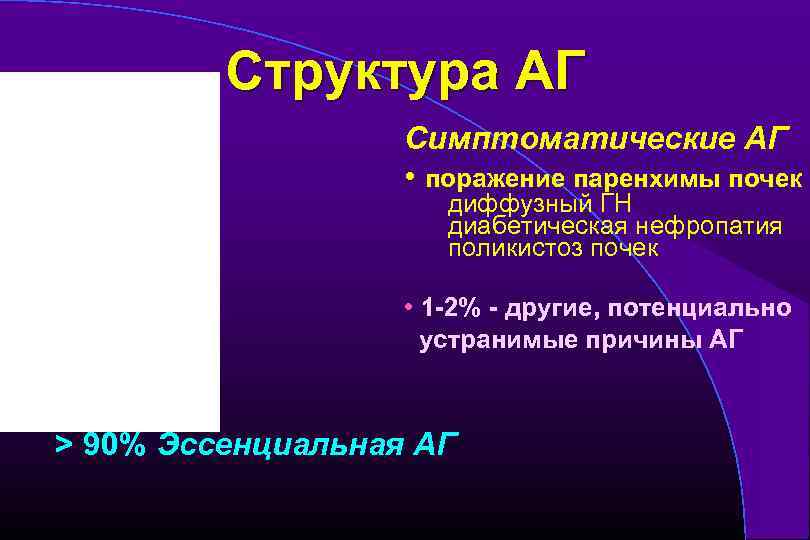 Структура АГ

Симптоматические АГ

• поражение паренхимы почек
диффузный ГН
диабетическая нефропатия
поликистоз почек

• 1-2% - другие, потенциально устранимые причины АГ

> 90% Эссенциальная АГ